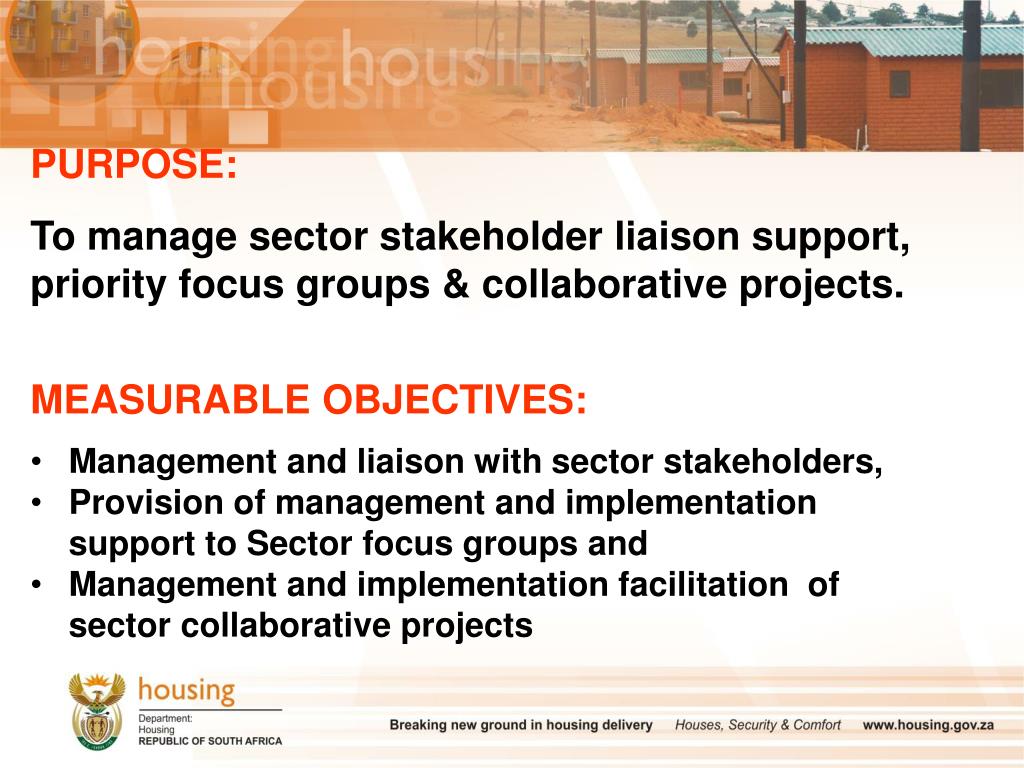 housing housing housing

PURPOSE:

To manage sector stakeholder liaison support, priority focus groups & collaborative projects.

MEASURABLE OBJECTIVES:

• Management and liaison with sector stakeholders,
• Provision of management and implementation support to Sector focus groups and
• Management and implementation facilitation of sector collaborative projects

housing
Department:
Housing
REPUBLIC OF SOUTH AFRICA

Breaking new ground in housing delivery Houses, Security & Comfort www.housing.gov.za